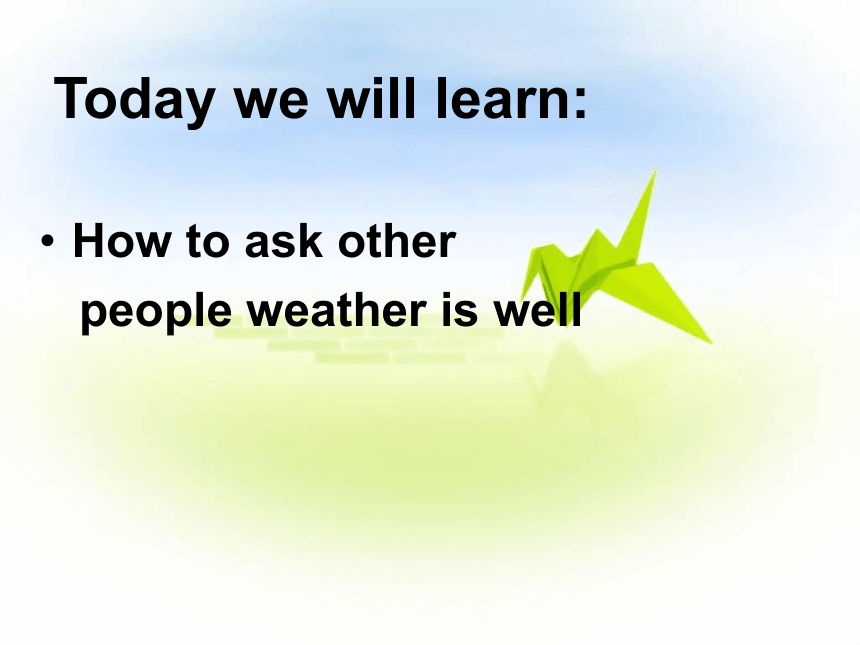 Today we will learn:

• How to ask other people weather is well